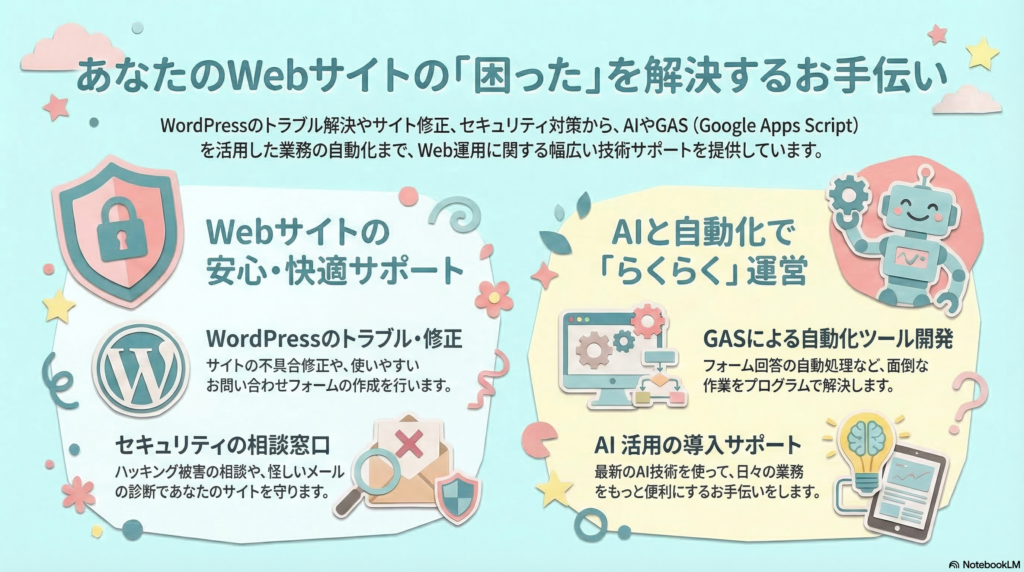 あなたのWebサイトの「困った」を解決するお手伝い

WordPressのトラブル解決やサイト修正、セキュリティ対策から、AIやGAS（Google Apps Script）を活用した業務の自動化まで、Web運用に関する幅広い技術サポートを提供しています。

Webサイトの安心・快適サポート

WordPressのトラブル・修正
サイトの不具合修正や、使いやすいお問い合わせフォームの作成を行います。

セキュリティの相談窓口
ハッキング被害の相談や、怪しいメールの診断であなたのサイトを守ります。

AIと自動化で「らくらく」運営

GASによる自動化ツール開発
フォーム回答の自動処理など、面倒な作業をプログラムで解決します。

AI 活用の導入サポート
最新のAI技術を使って、日々の業務をもっと便利にするお手伝いをします。

NotebookLM